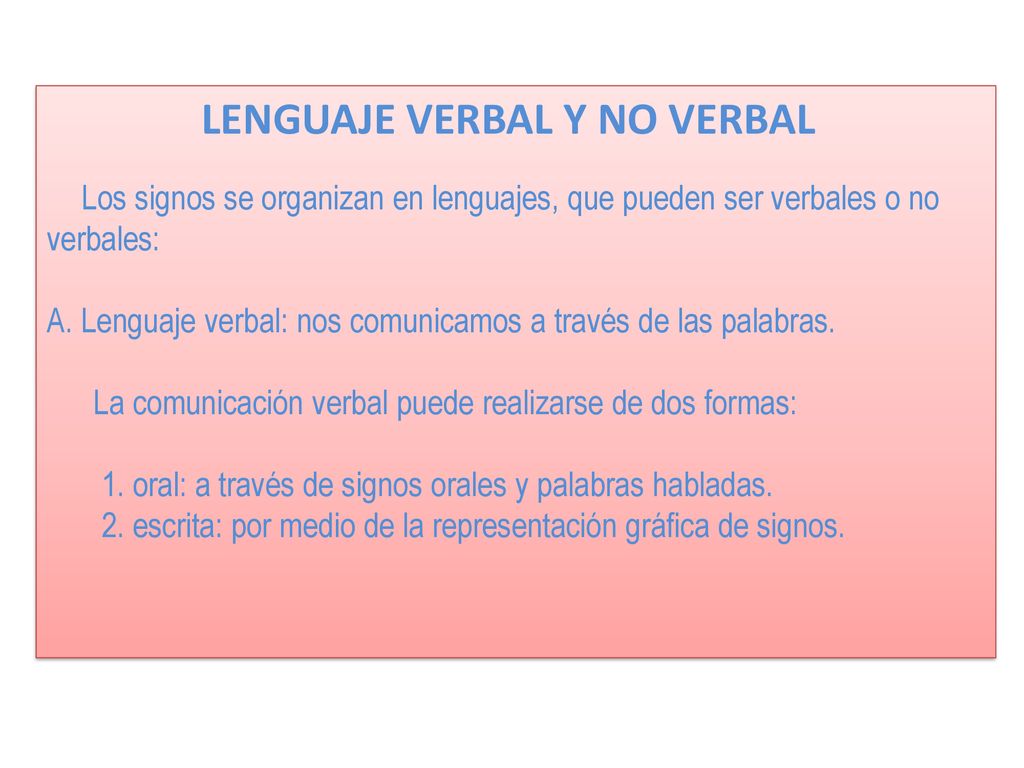 LENGUAJE VERBAL Y NO VERBAL

Los signos se organizan en lenguajes, que pueden ser verbales o no verbales:

A. Lenguaje verbal: nos comunicamos a través de las palabras.

La comunicación verbal puede realizarse de dos formas:

1. oral: a través de signos orales y palabras habladas.
2. escrita: por medio de la representación gráfica de signos.